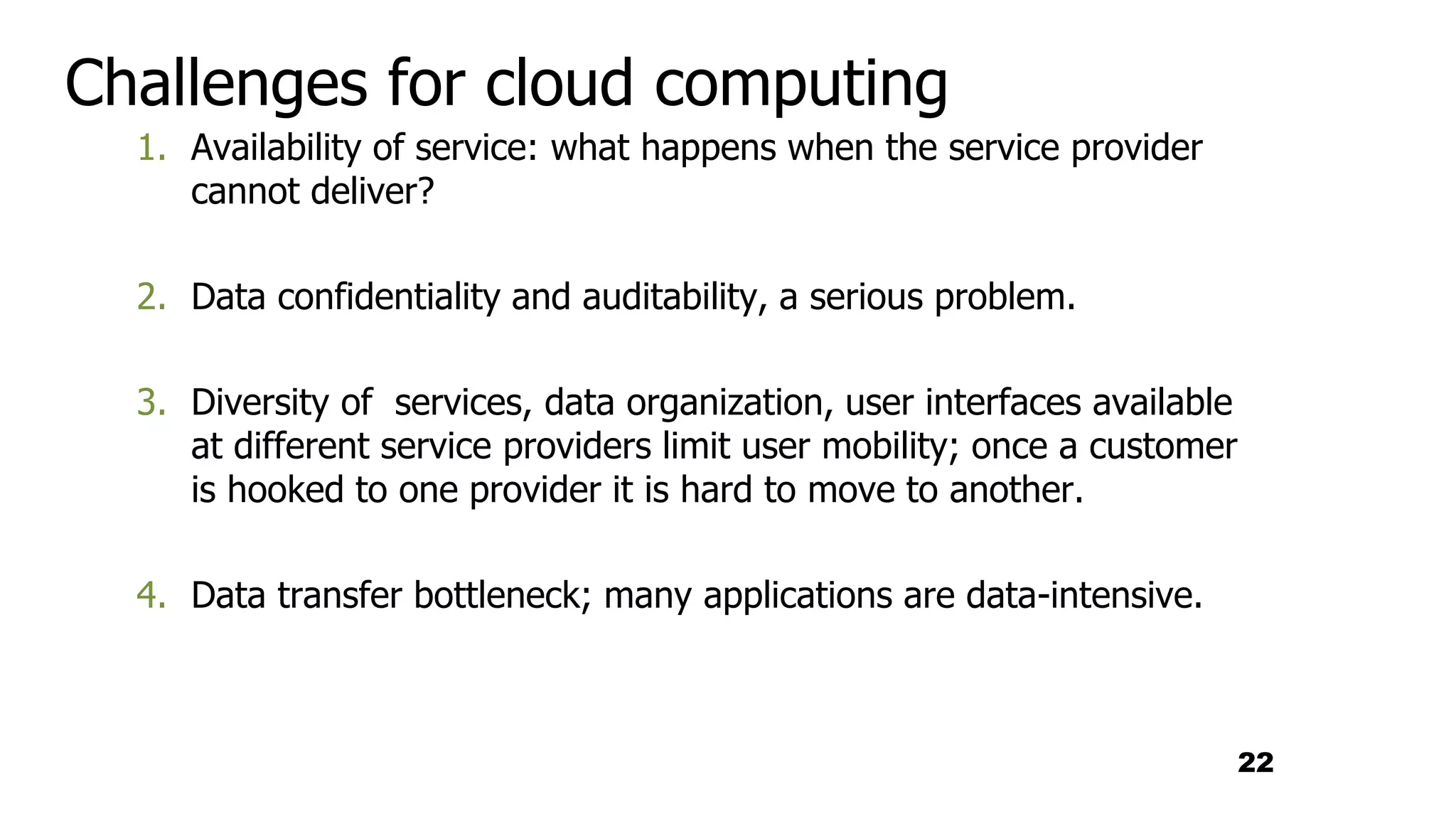 Challenges for cloud computing

1. Availability of service: what happens when the service provider cannot deliver?

2. Data confidentiality and auditability, a serious problem.

3. Diversity of  services, data organization, user interfaces available at different service providers limit user mobility; once a customer is hooked to one provider it is hard to move to another.

4. Data transfer bottleneck; many applications are data-intensive.

22